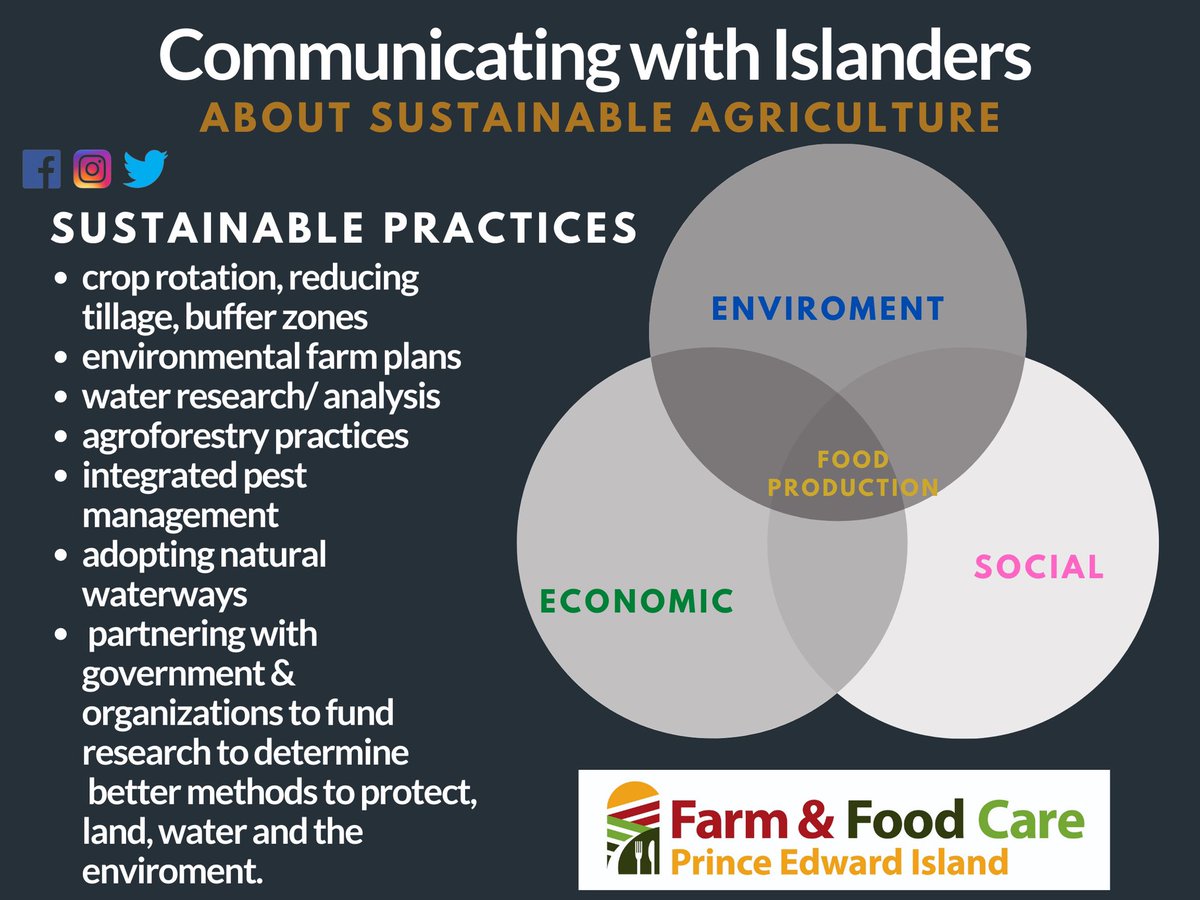 Communicating with Islanders
ABOUT SUSTAINABLE AGRICULTURE

SUSTAINABLE PRACTICES

- crop rotation, reducing tillage, buffer zones
- environmental farm plans
- water research/ analysis
- agroforestry practices
- integrated pest management
- adopting natural waterways
- partnering with government & organizations to fund research to determine better methods to protect, land, water and the enviroment.

ENVIROMENT
FOOD PRODUCTION
ECONOMIC
SOCIAL

Farm & Food Care
Prince Edward Island